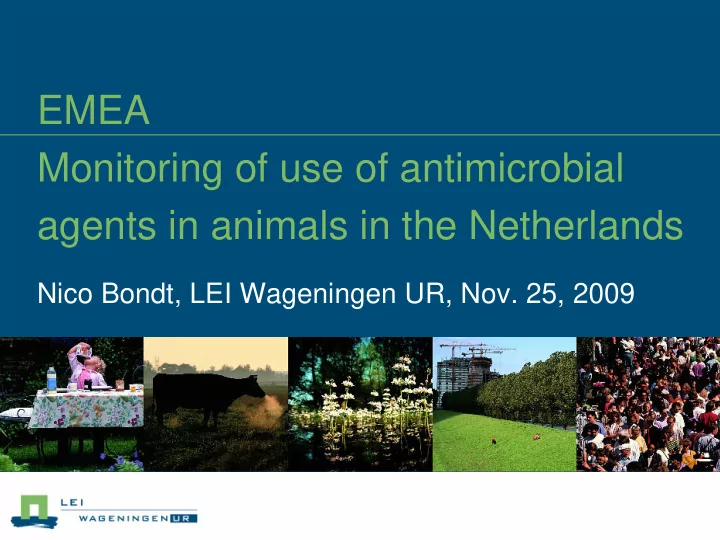 EMEA

Monitoring of use of antimicrobial agents in animals in the Netherlands

Nico Bondt, LEI Wageningen UR, Nov. 25, 2009

LEI
WAGENINGEN UR